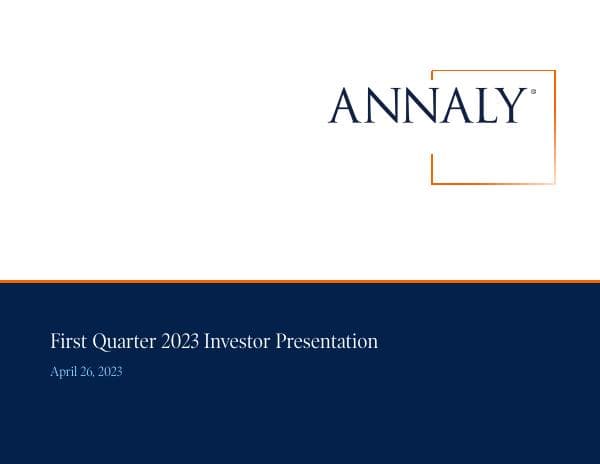 ANNALY®

First Quarter 2023 Investor Presentation

April 26, 2023